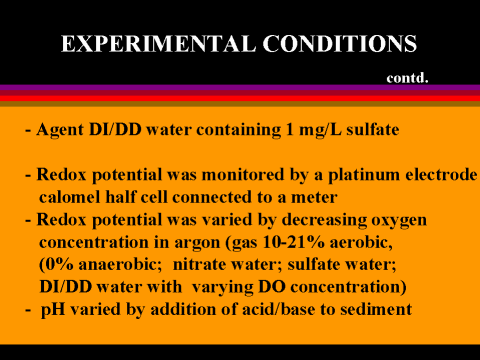 EXPERIMENTAL CONDITIONS

contd.

- Agent DI/DD water containing 1 mg/L sulfate

- Redox potential was monitored by a platinum electrode calomel half cell connected to a meter
- Redox potential was varied by decreasing oxygen concentration in argon (gas 10-21% aerobic, (0% anaerobic; nitrate water; sulfate water; DI/DD water with varying DO concentration)
- pH varied by addition of acid/base to sediment